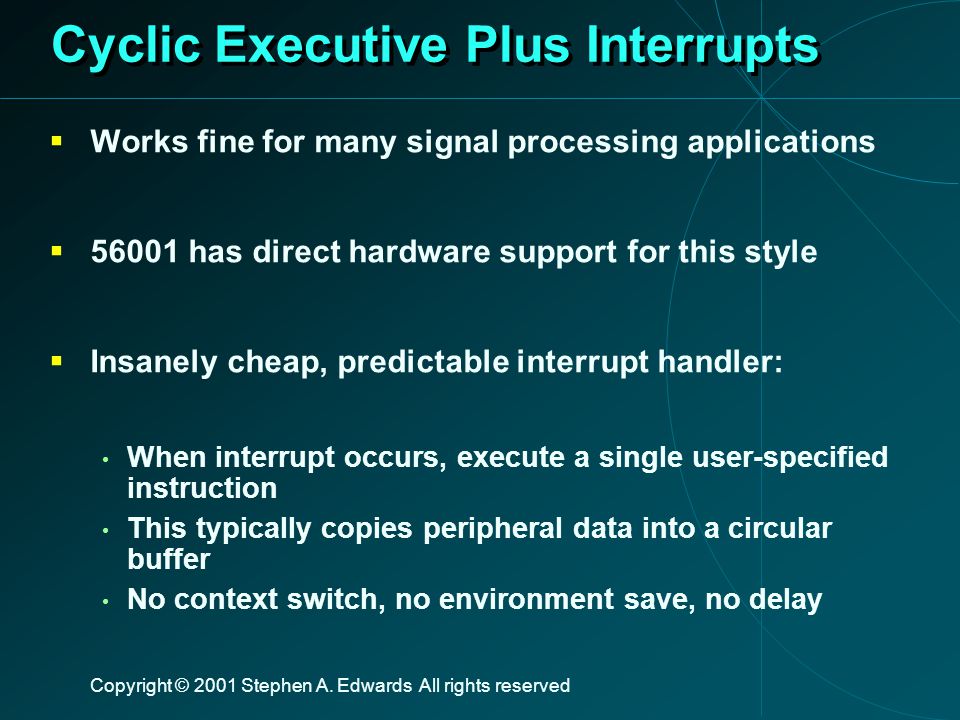 Cyclic Executive Plus Interrupts

▪ Works fine for many signal processing applications

▪ 56001 has direct hardware support for this style

▪ Insanely cheap, predictable interrupt handler:

• When interrupt occurs, execute a single user-specified instruction
• This typically copies peripheral data into a circular buffer
• No context switch, no environment save, no delay

Copyright © 2001 Stephen A. Edwards All rights reserved